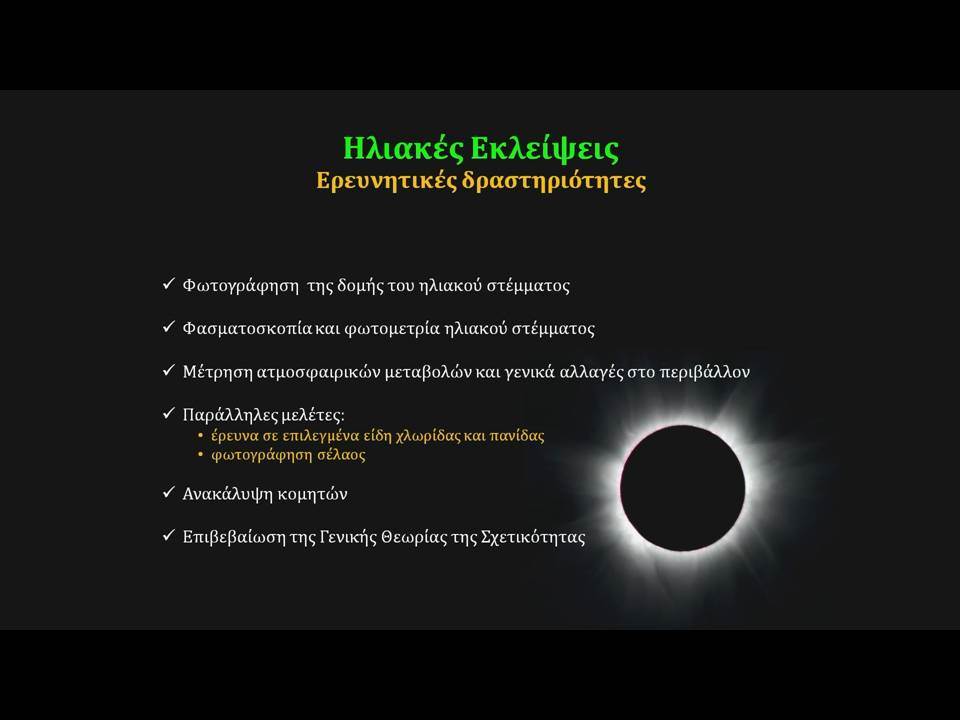 Ηλιακές Εκλείψεις
Ερευνητικές δραστηριότητες

✓ Φωτογράφηση της δομής του ηλιακού στέμματος

✓ Φασματοσκοπία και φωτομετρία ηλιακού στέμματος

✓ Μέτρηση ατμοσφαιρικών μεταβολών και γενικά αλλαγές στο περιβάλλον

✓ Παράλληλες μελέτες:
• έρευνα σε επιλεγμένα είδη χλωρίδας και πανίδας
• φωτογράφηση σέλαος

✓ Ανακάλυψη κομητών

✓ Επιβεβαίωση της Γενικής Θεωρίας της Σχετικότητας